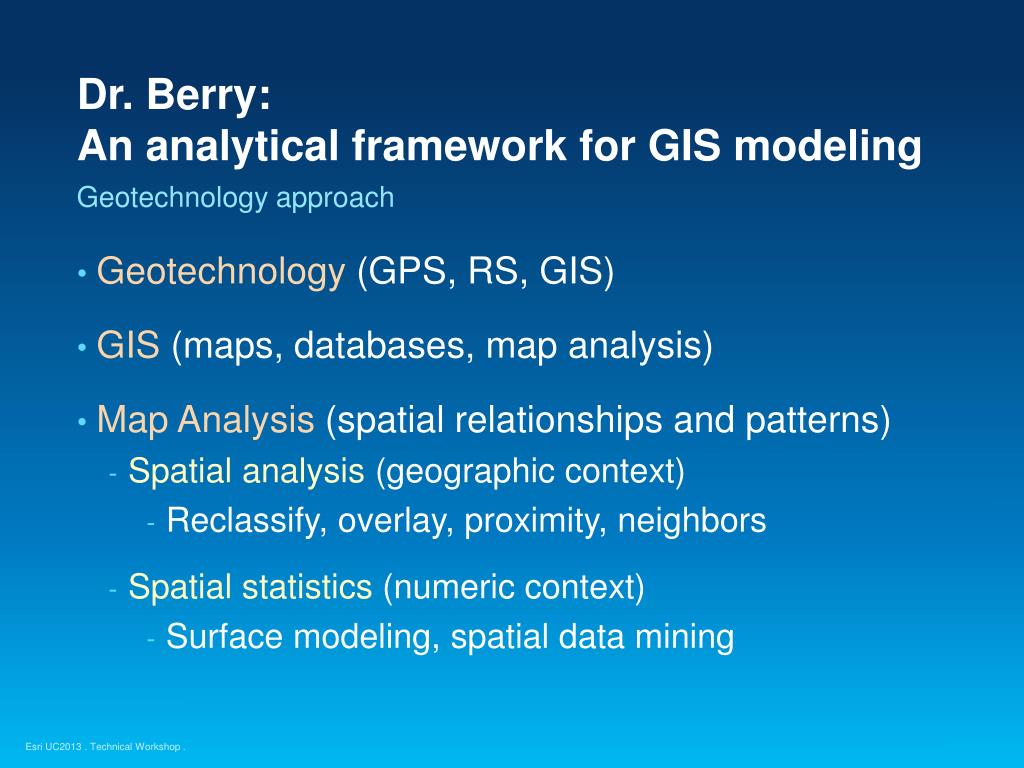 Dr. Berry:
An analytical framework for GIS modeling

Geotechnology approach

• Geotechnology (GPS, RS, GIS)

• GIS (maps, databases, map analysis)

• Map Analysis (spatial relationships and patterns)

- Spatial analysis (geographic context)

- Reclassify, overlay, proximity, neighbors

- Spatial statistics (numeric context)

- Surface modeling, spatial data mining

Esri UC2013 . Technical Workshop .